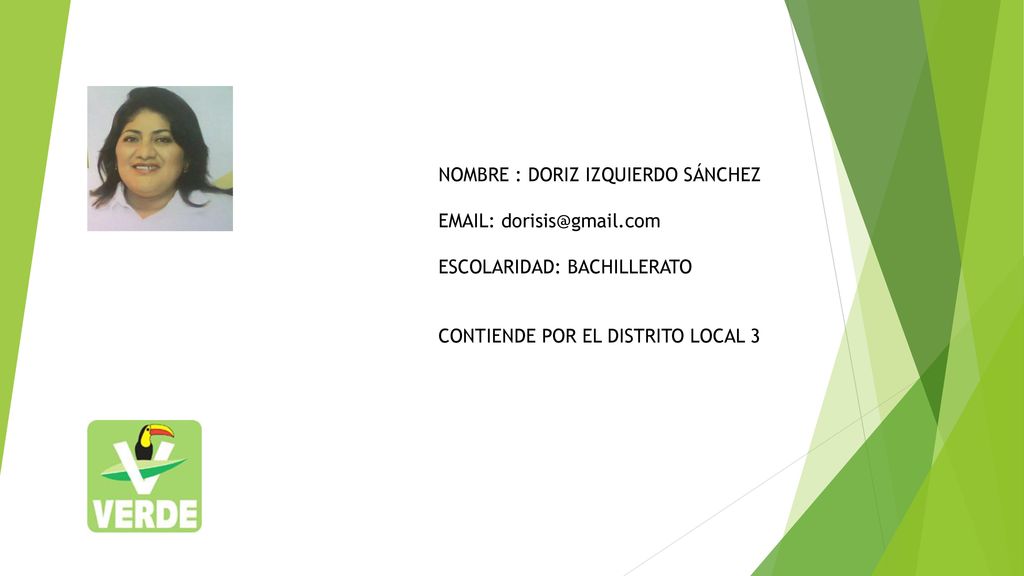 NOMBRE : DORIZ IZQUIERDO SÁNCHEZ

EMAIL: dorisis@gmail.com

ESCOLARIDAD: BACHILLERATO

CONTIENDE POR EL DISTRITO LOCAL 3

VERDE